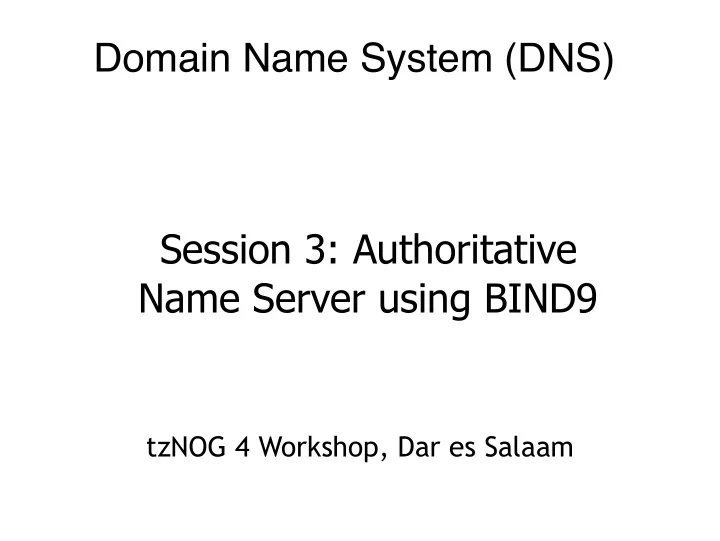 Domain Name System (DNS)

Session 3: Authoritative Name Server using BIND9

tzNOG 4 Workshop, Dar es Salaam